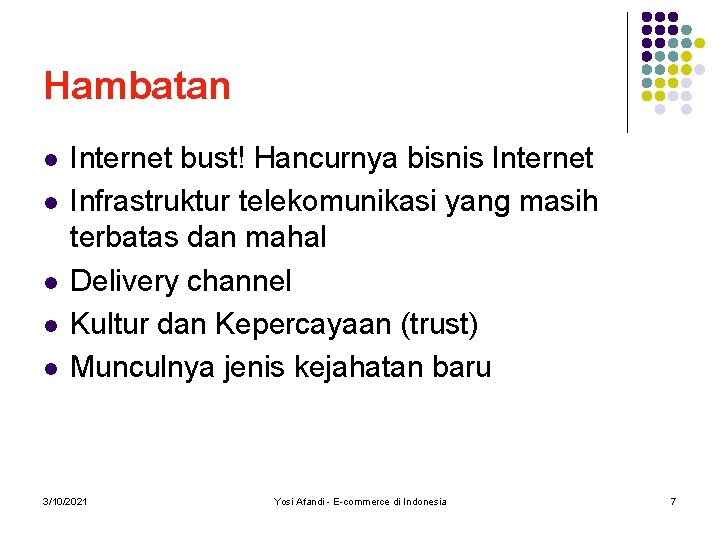 Hambatan

- Internet bust! Hancurnya bisnis Internet
- Infrastruktur telekomunikasi yang masih terbatas dan mahal
- Delivery channel
- Kultur dan Kepercayaan (trust)
- Munculnya jenis kejahatan baru

3/10/2021 Yosi Afandi - E-commerce di Indonesia 7